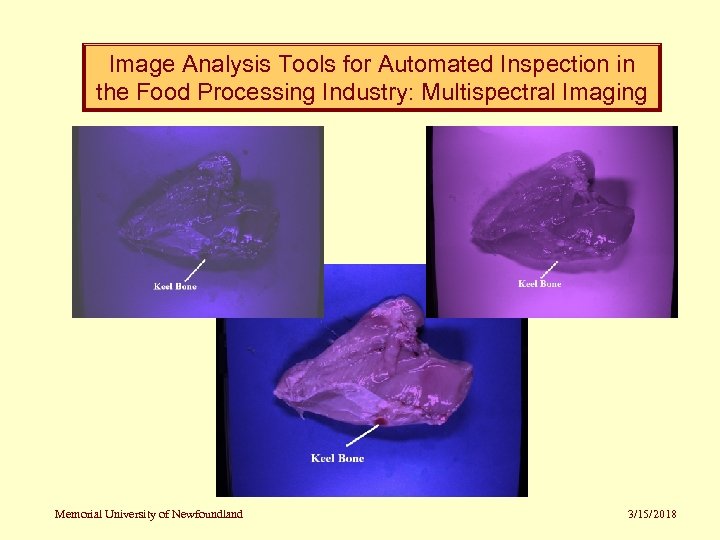 Image Analysis Tools for Automated Inspection in the Food Processing Industry: Multispectral Imaging

Keel Bone

Keel Bone

Keel Bone

Memorial University of Newfoundland

3/15/2018